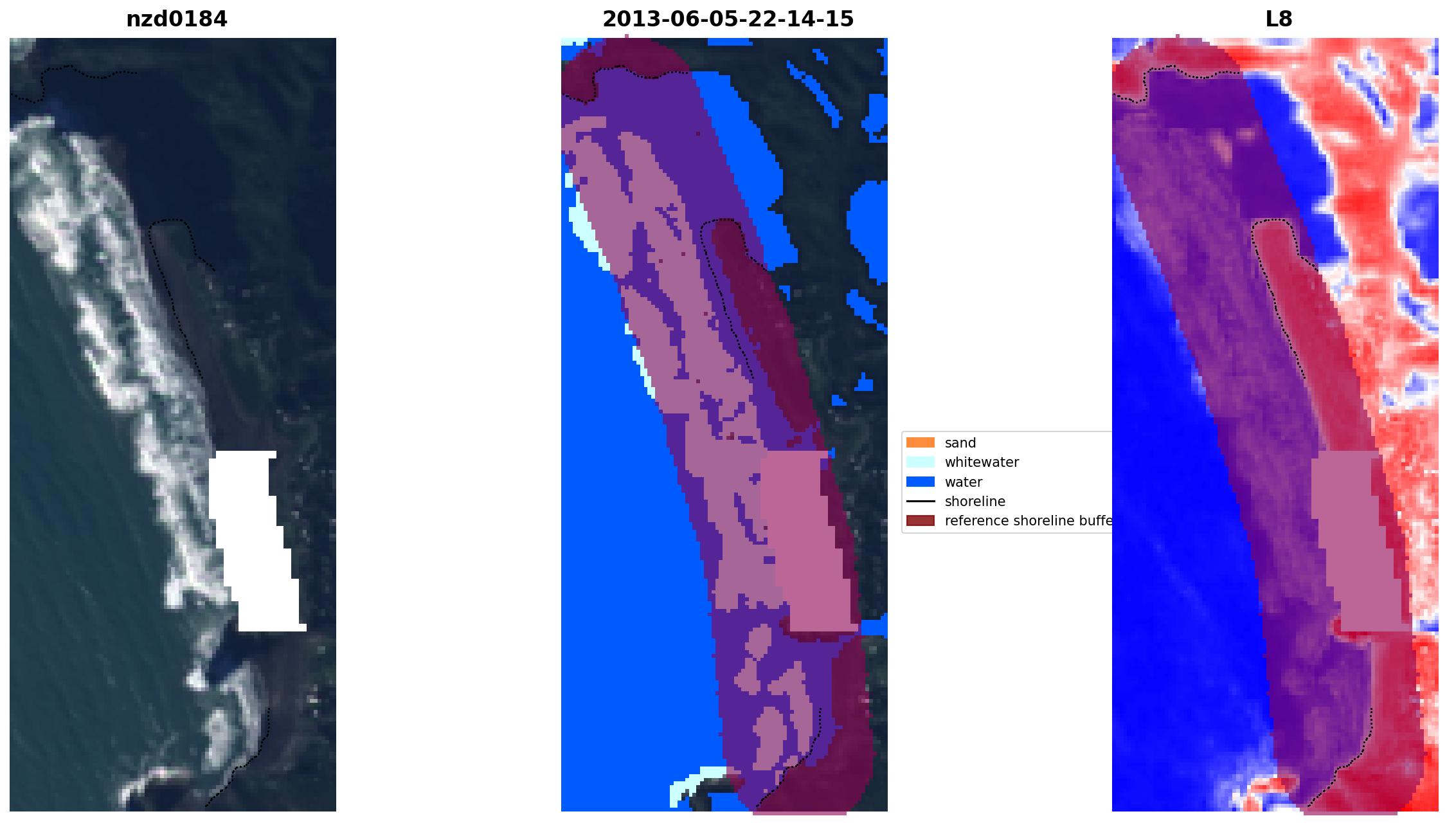 nzd0184

2013-06-05-22-14-15

L8

sand
whitewater
water
shoreline
reference shoreline buffe